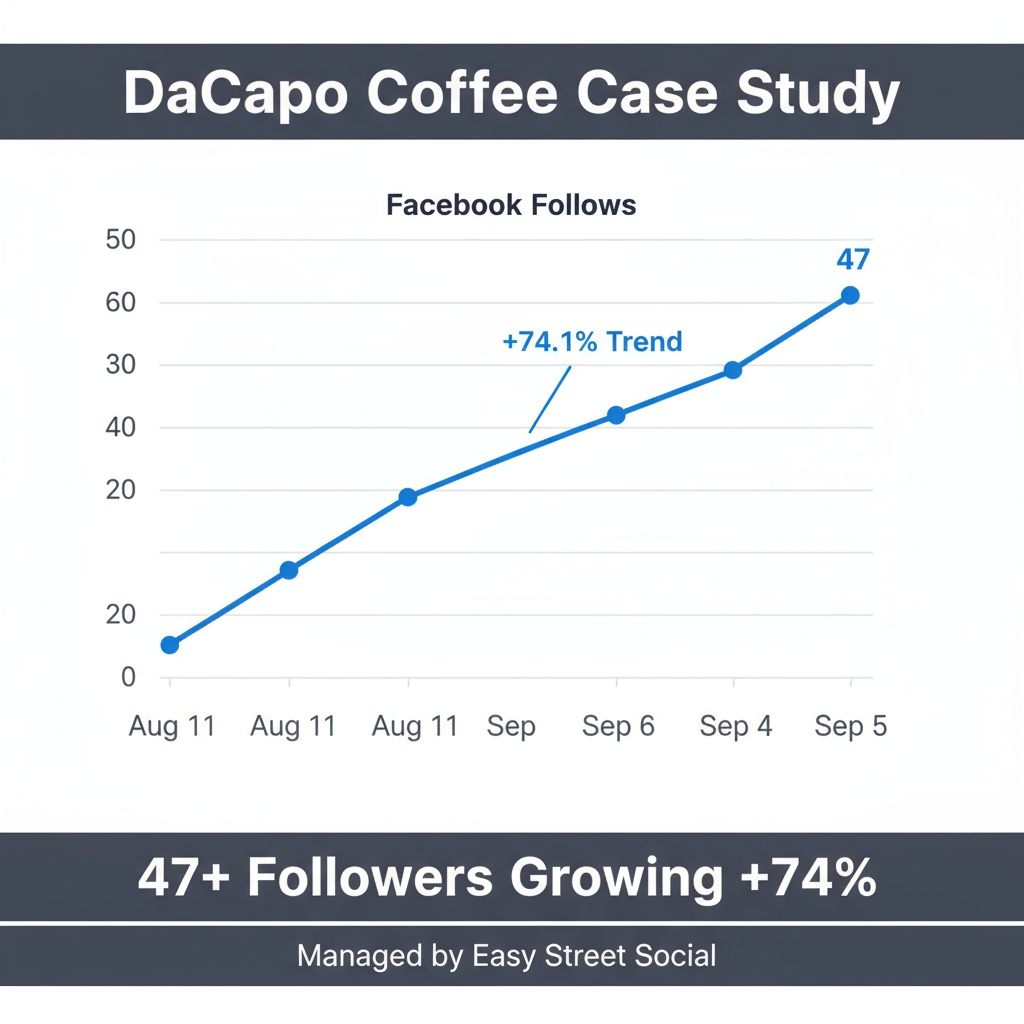 DaCapo Coffee Case Study

Facebook Follows

50
60
30
40
20
20
0

47

+74.1% Trend

Aug 11 Aug 11 Aug 11 Sep Sep 6 Sep 4 Sep 5

47+ Followers Growing +74%

Managed by Easy Street Social